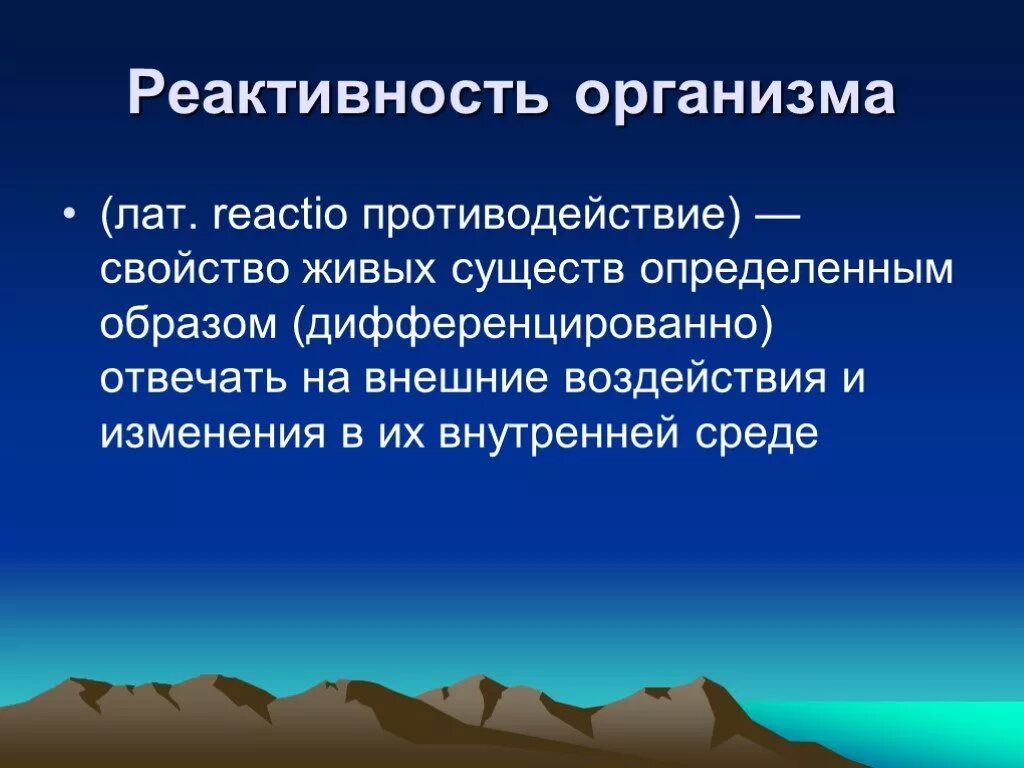 Реактивность организма

• (лат. reactio противодействие) — свойство живых существ определенным образом (дифференцированно) отвечать на внешние воздействия и изменения в их внутренней среде